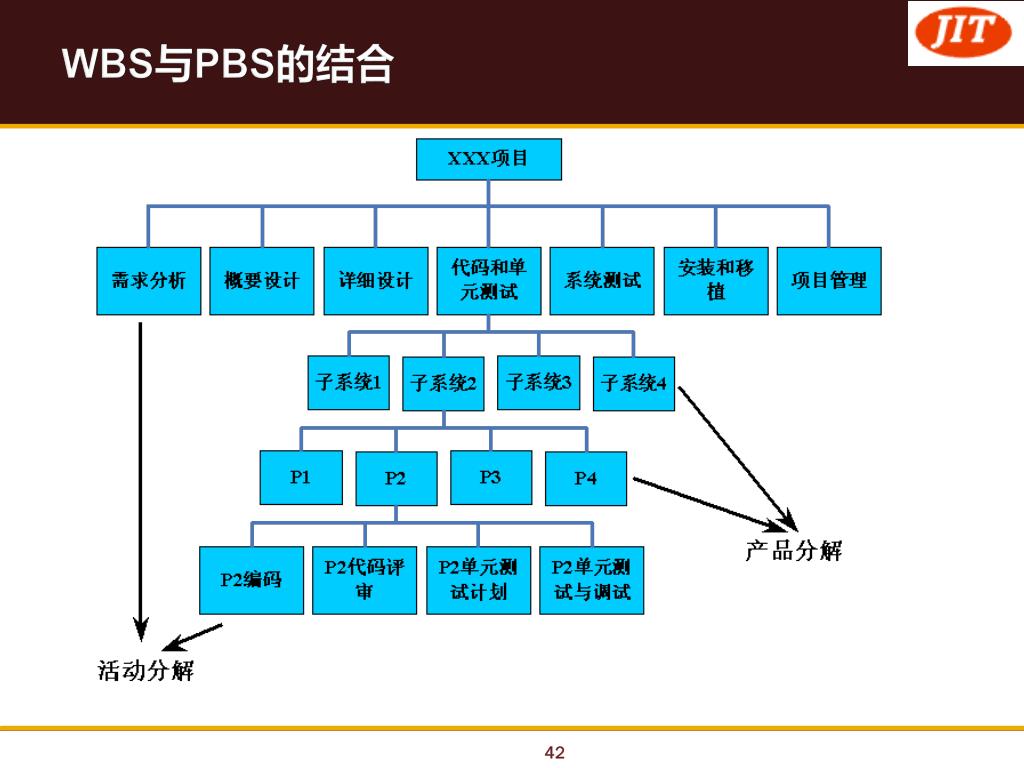 WBS与PBS的结合

JIT

XXX项目

需求分析

概要设计

详细设计

代码和单元测试

系统测试

安装和移植

项目管理

子系统1

子系统2

子系统3

子系统4

P1

P2

P3

P4

P2编码

P2代码评审

P2单元测试计划

P2单元测试与调试

产品分解

活动分解

42